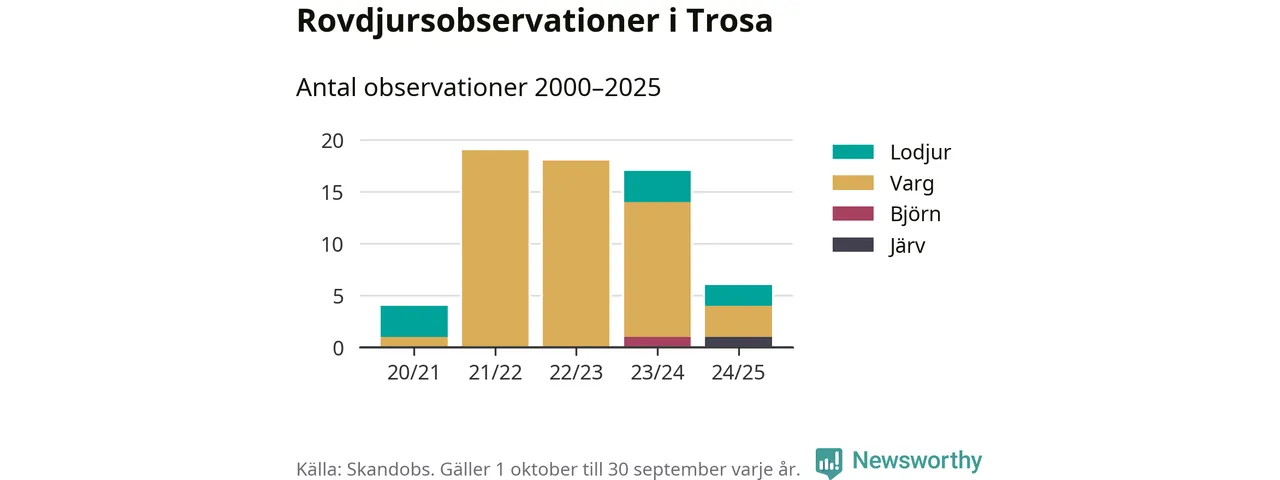 Rovdjursobservationer i Trosa

Antal observationer 2000–2025

20
15
10
5
0

20/21
21/22
22/23
23/24
24/25

Lodjur
Varg
Björn
Järv

Källa: Skandobs. Gäller 1 oktober till 30 september varje år.

Newsworthy